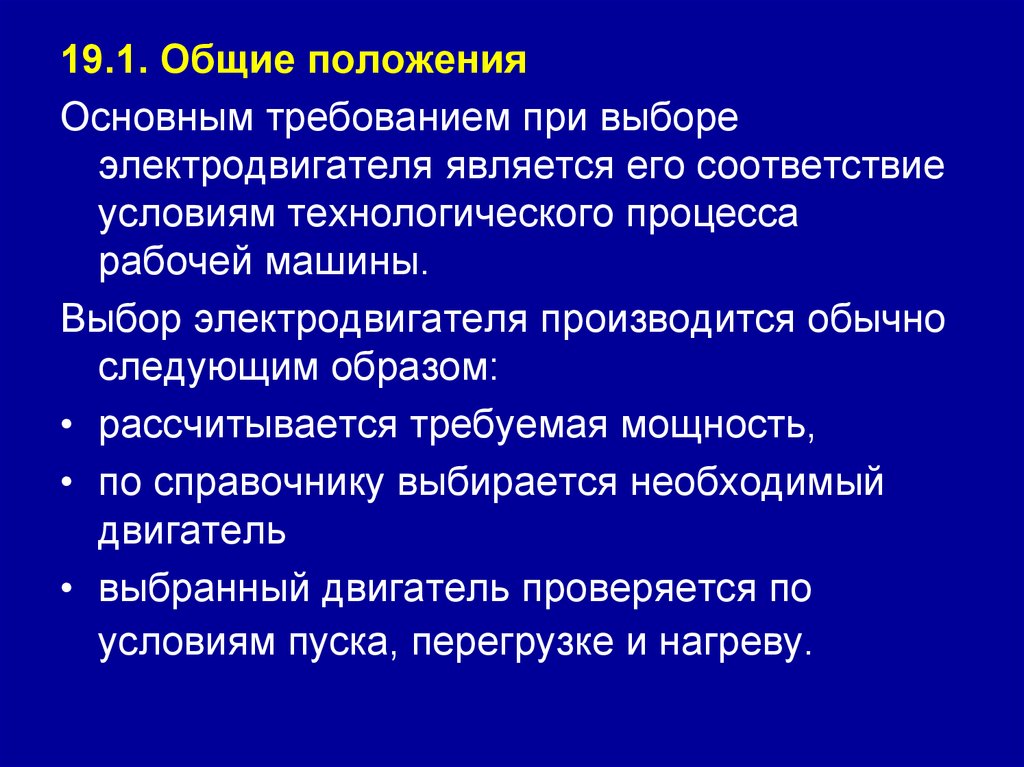 19.1. Общие положения

Основным требованием при выборе электродвигателя является его соответствие условиям технологического процесса рабочей машины.

Выбор электродвигателя производится обычно следующим образом:

• рассчитывается требуемая мощность,
• по справочнику выбирается необходимый двигатель
• выбранный двигатель проверяется по условиям пуска, перегрузке и нагреву.